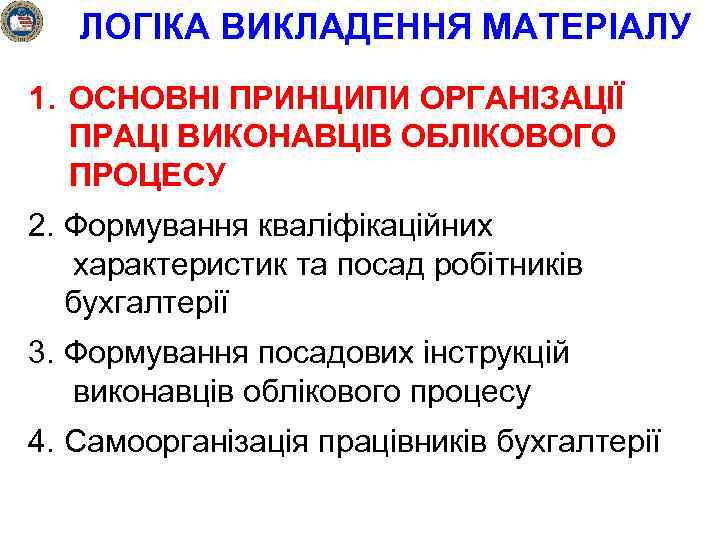 ЛОГІКА ВИКЛАДЕННЯ МАТЕРІАЛУ

1. ОСНОВНІ ПРИНЦИПИ ОРГАНІЗАЦІЇ ПРАЦІ ВИКОНАВЦІВ ОБЛІКОВОГО ПРОЦЕСУ

2. Формування кваліфікаційних характеристик та посад робітників бухгалтерії

3. Формування посадових інструкцій виконавців облікового процесу

4. Самоорганізація працівників бухгалтерії